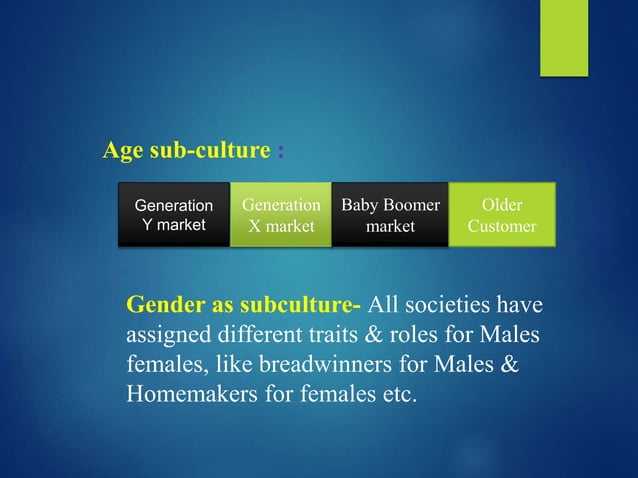 Age sub-culture :

Generation Y market

Generation X market

Baby Boomer market

Older Customer

Gender as subculture- All societies have assigned different traits & roles for Males females, like breadwinners for Males & Homemakers for females etc.